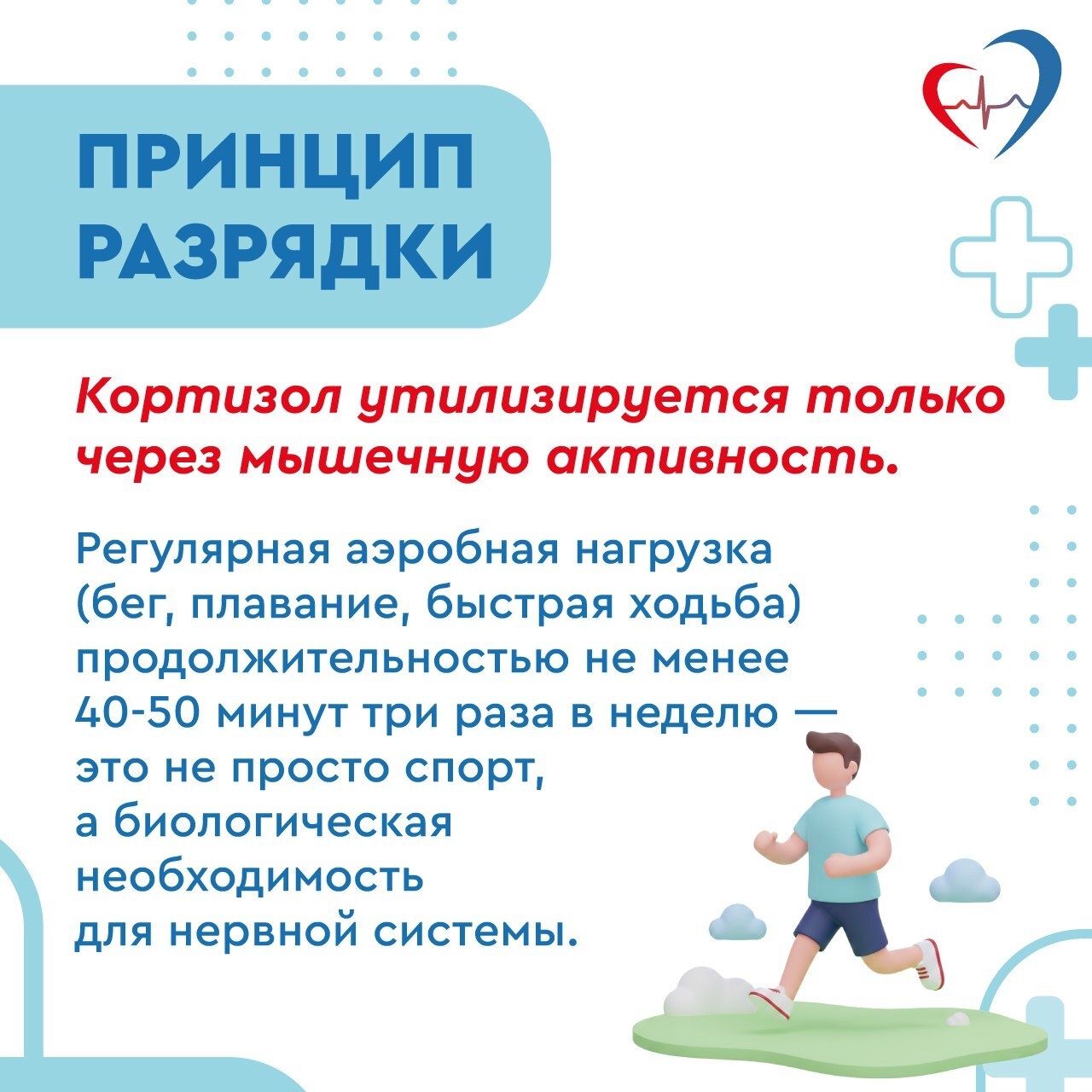 ПРИНЦИП РАЗРЯДКИ

Кортизол утилизируется только через мышечную активность.

Регулярная аэробная нагрузка (бег, плавание, быстрая ходьба) продолжительностью не менее 40-50 минут три раза в неделю — это не просто спорт, а биологическая необходимость для нервной системы.